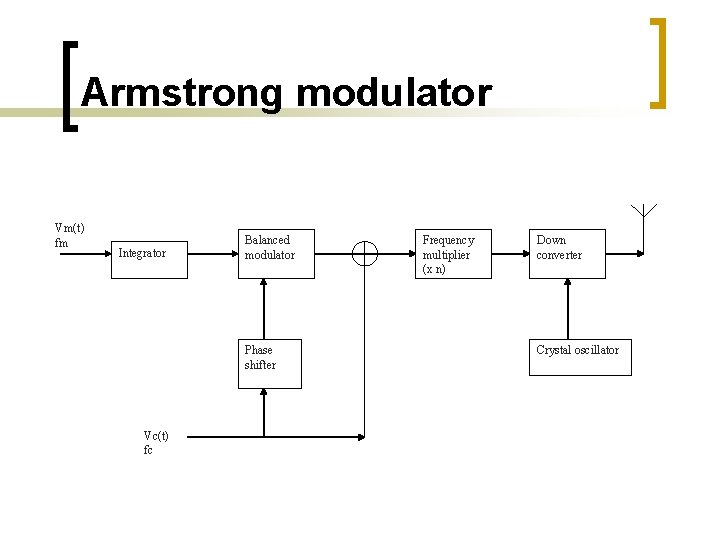 Armstrong modulator

Vm(t)
fm

Integrator

Balanced modulator

Frequency multiplier (x n)

Down converter

Phase shifter

Crystal oscillator

Vc(t)
fc